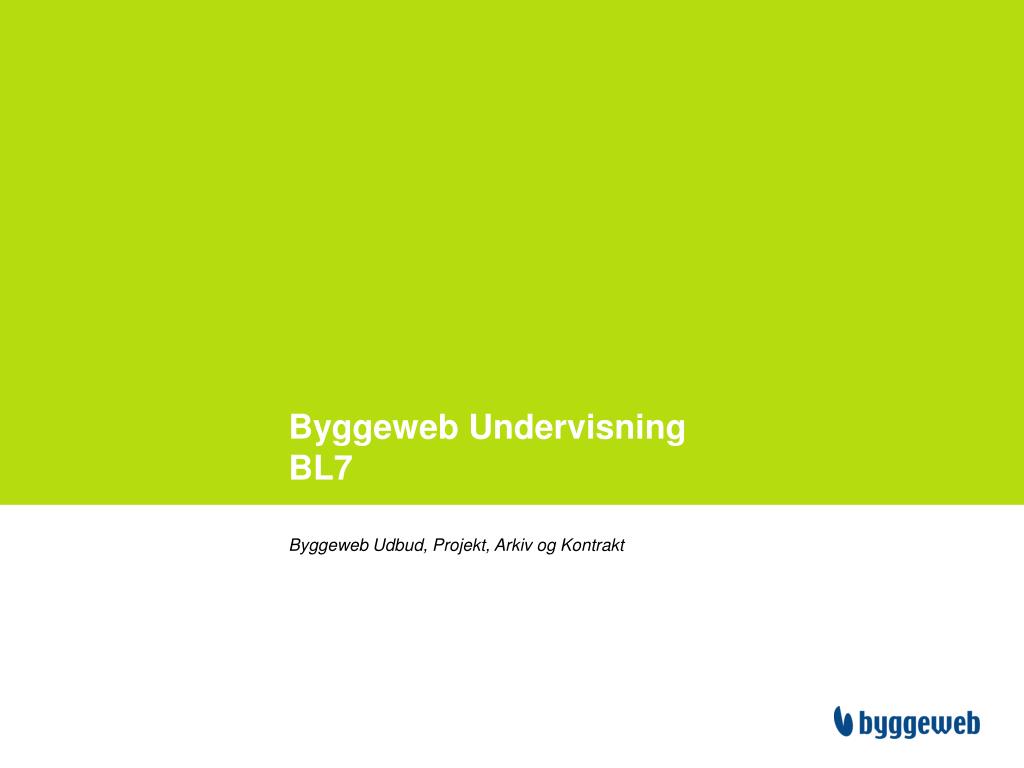 Byggeweb Undervisning
BL7

Byggeweb Udbud, Projekt, Arkiv og Kontrakt

byggeweb